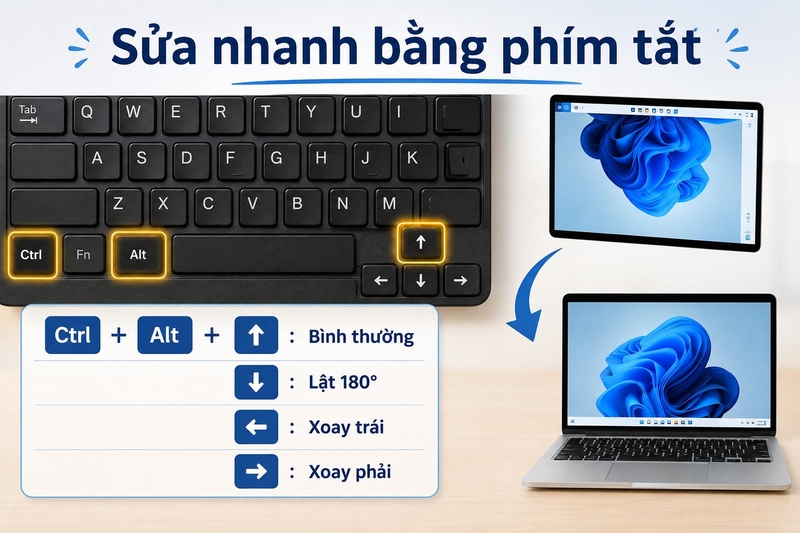 Sửa nhanh bằng phím tắt

Tab
Q W E R T Y U I
A S D F G H J K
Z X C V B N M
Ctrl Fn Alt
↑
← ↓ →

Ctrl + Alt + ↑ : Bình thường
↓ : Lật 180°
← : Xoay trái
→ : Xoay phải